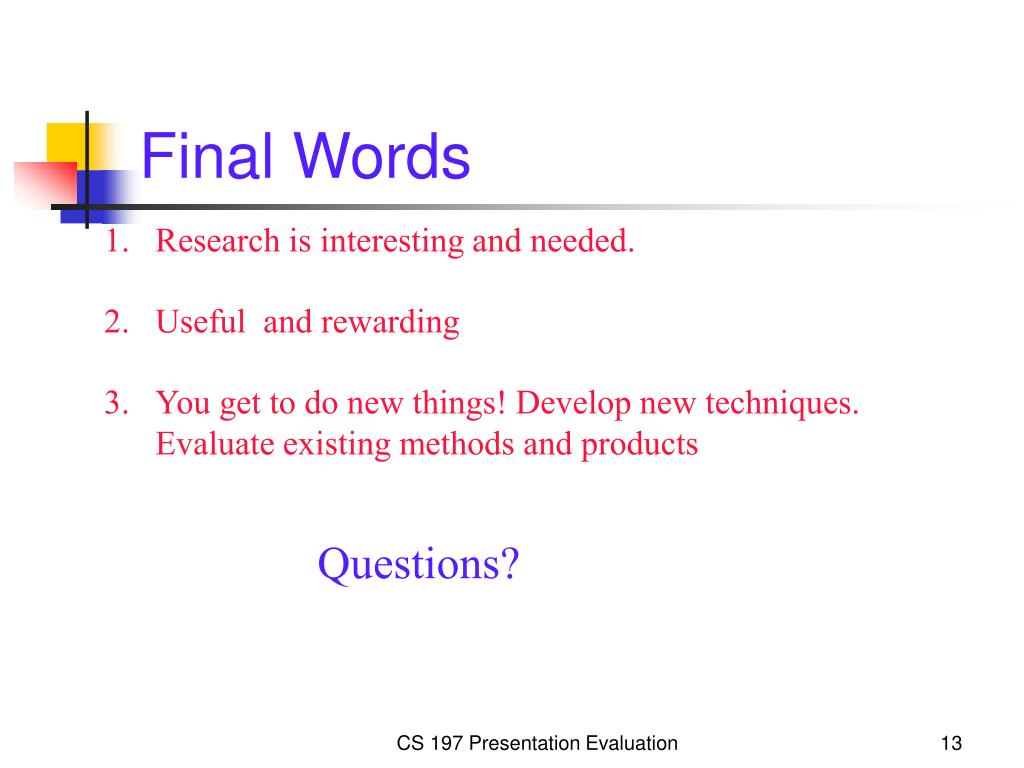 Final Words

1. Research is interesting and needed.

2. Useful and rewarding

3. You get to do new things! Develop new techniques. Evaluate existing methods and products

Questions?

CS 197 Presentation Evaluation

13